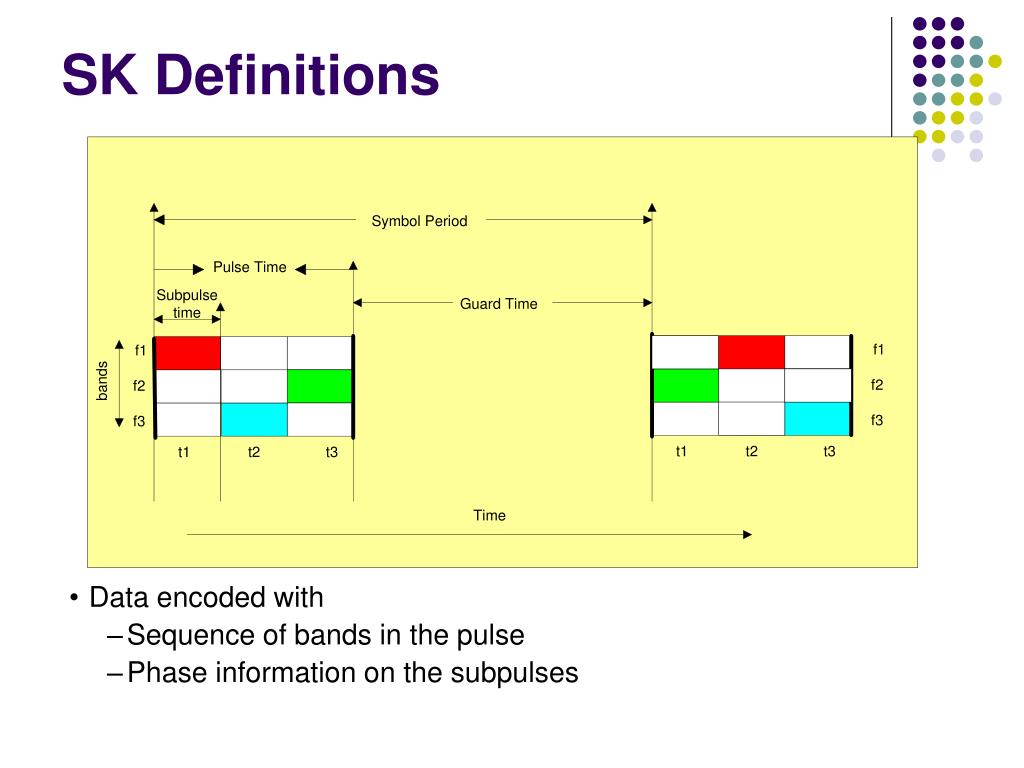 SK Definitions

Symbol Period

Pulse Time

Subpulse time

Guard Time

bands

f1
f2
f3

t1 t2 t3

f1
f2
f3

t1 t2 t3

Time

• Data encoded with
– Sequence of bands in the pulse
– Phase information on the subpulses